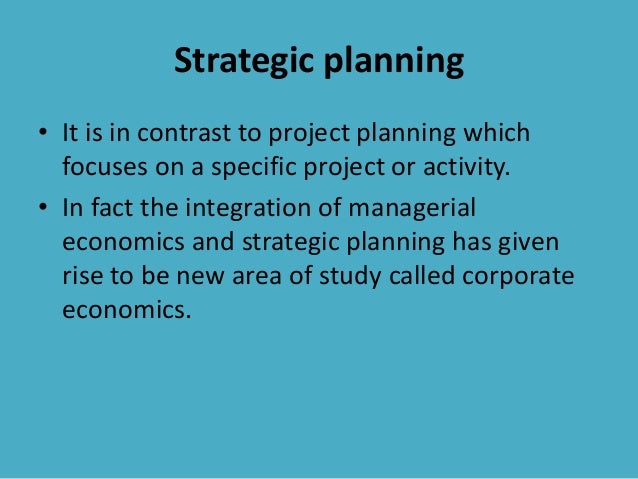 Strategic planning

• It is in contrast to project planning which focuses on a specific project or activity.
• In fact the integration of managerial economics and strategic planning has given rise to be new area of study called corporate economics.